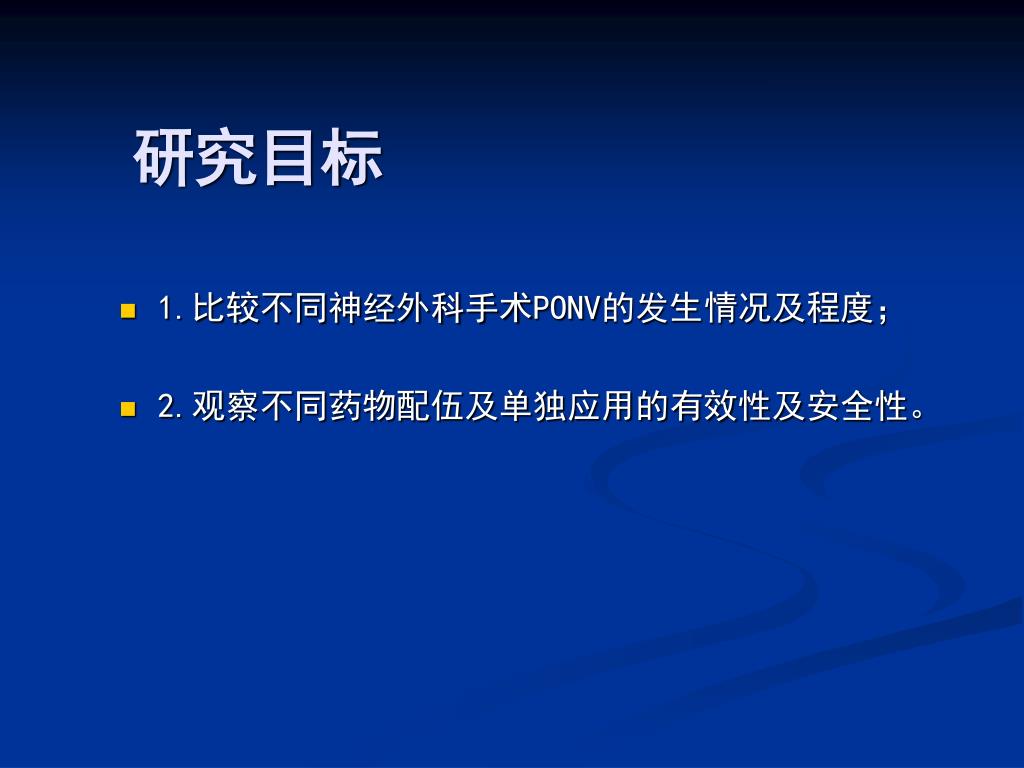 研究目标

1.比较不同神经外科手术PONV的发生情况及程度;

2.观察不同药物配伍及单独应用的有效性及安全性。